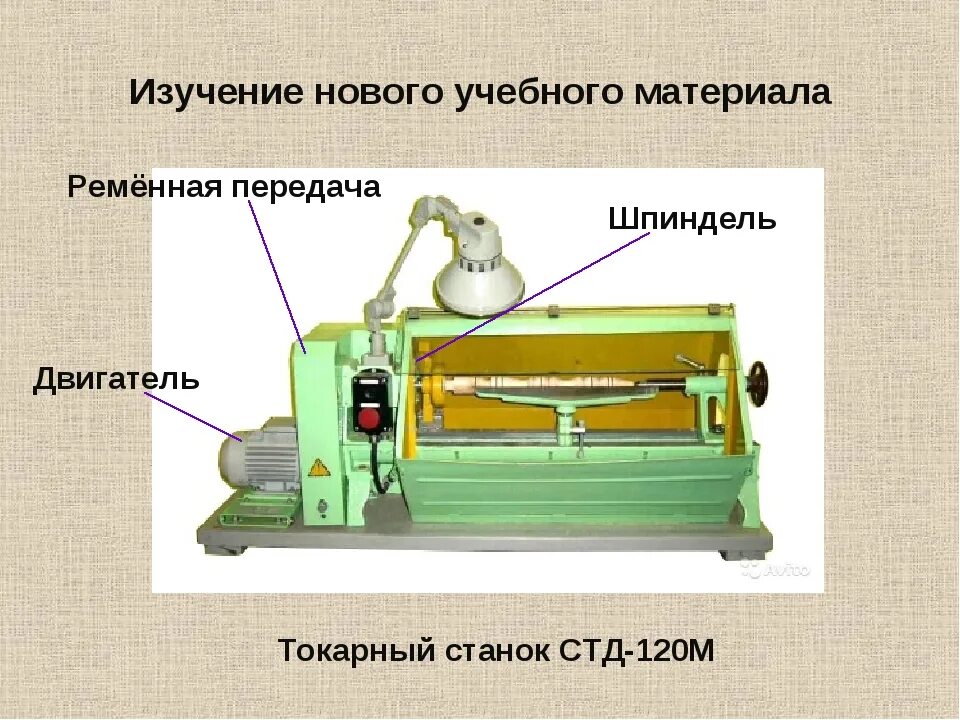 Изучение нового учебного материала

Ремённая передача

Шпиндель

Двигатель

Avito

Токарный станок СТД-120М